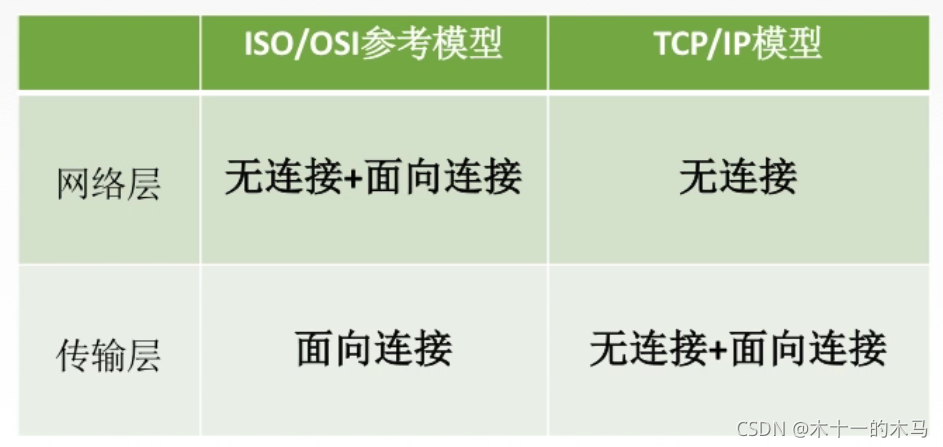 | | ISO/OSI参考模型 | TCP/IP模型 |
|---|---|---|
| 网络层 | 无连接+面向连接 | 无连接 |
| 传输层 | 面向连接 | 无连接+面向连接 |

CSDN @木十一的木马